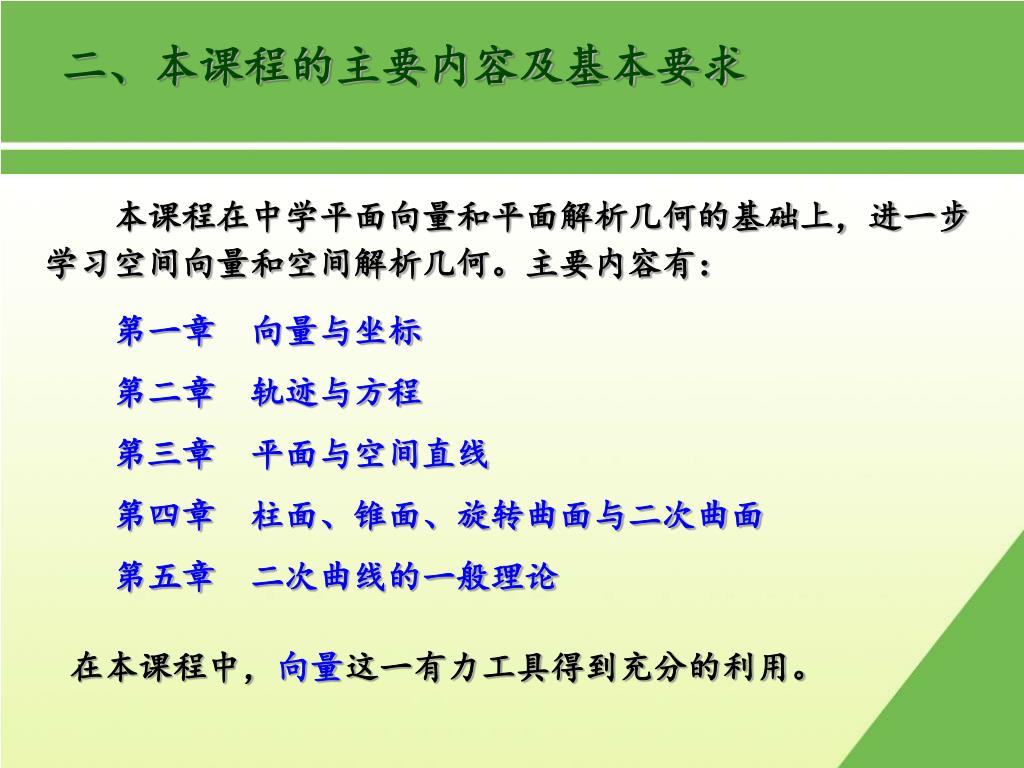 二、本课程的主要内容及基本要求

本课程在中学平面向量和平面解析几何的基础上，进一步学习空间向量和空间解析几何。主要内容有：

第一章　向量与坐标

第二章　轨迹与方程

第三章　平面与空间直线

第四章　柱面、锥面、旋转曲面与二次曲面

第五章　二次曲线的一般理论

在本课程中，向量这一有力工具得到充分的利用。